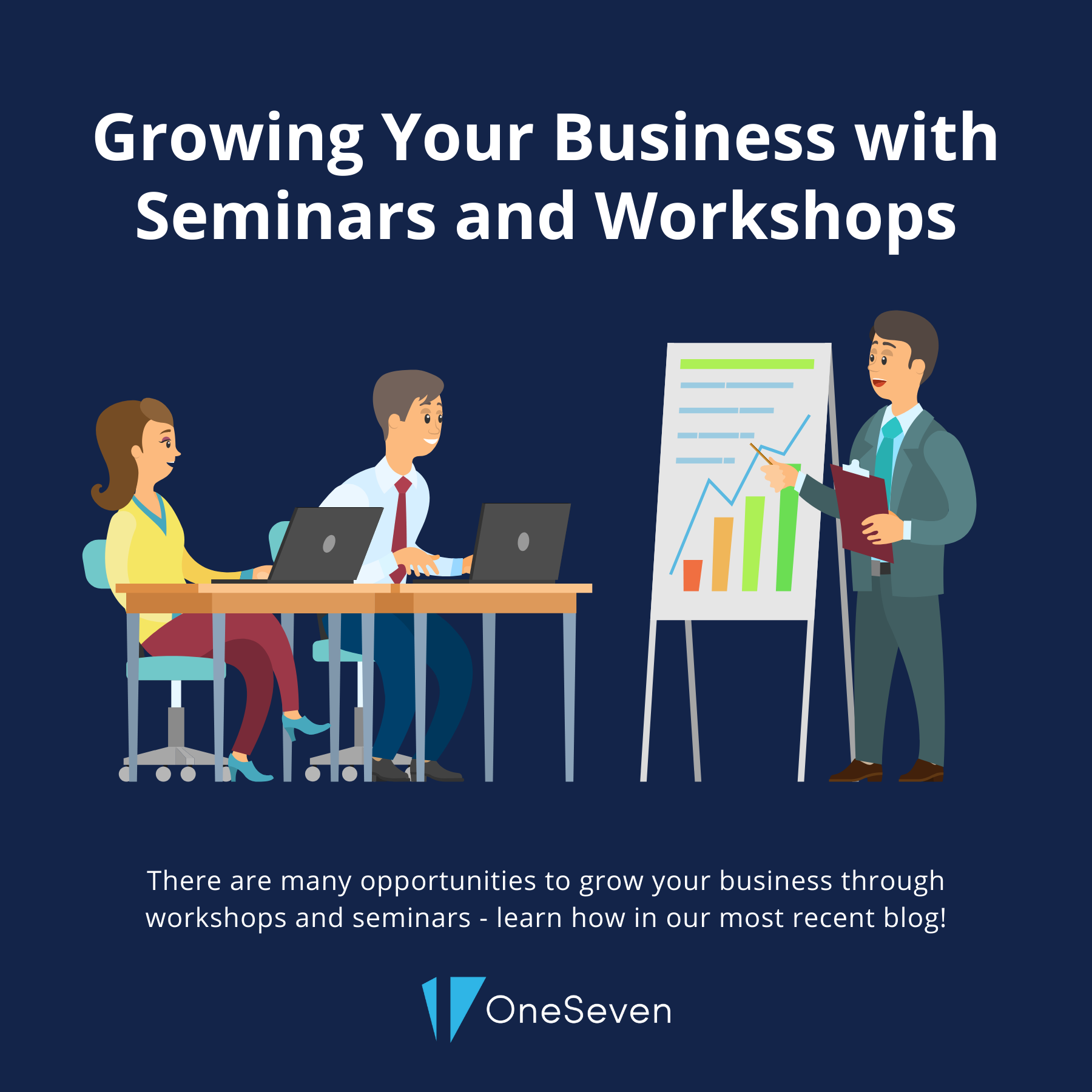 Growing Your Business with Seminars and Workshops

There are many opportunities to grow your business through workshops and seminars - learn how in our most recent blog!

OneSeven